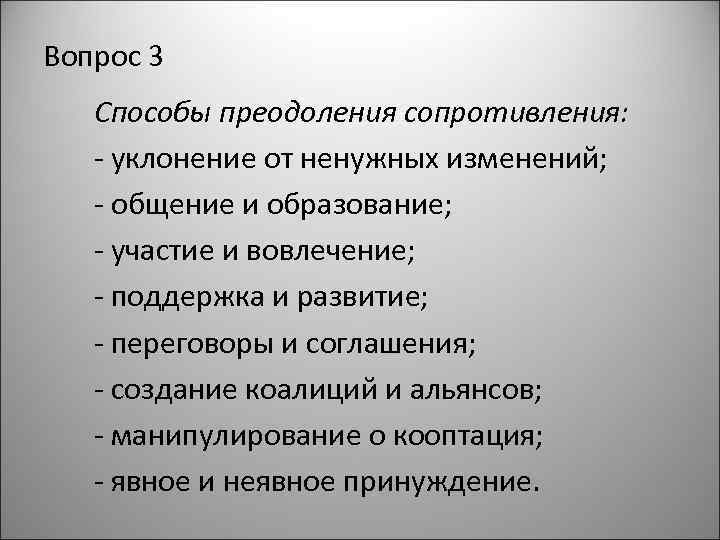 Вопрос 3

Способы преодоления сопротивления:
- уклонение от ненужных изменений;
- общение и образование;
- участие и вовлечение;
- поддержка и развитие;
- переговоры и соглашения;
- создание коалиций и альянсов;
- манипулирование о кооптация;
- явное и неявное принуждение.